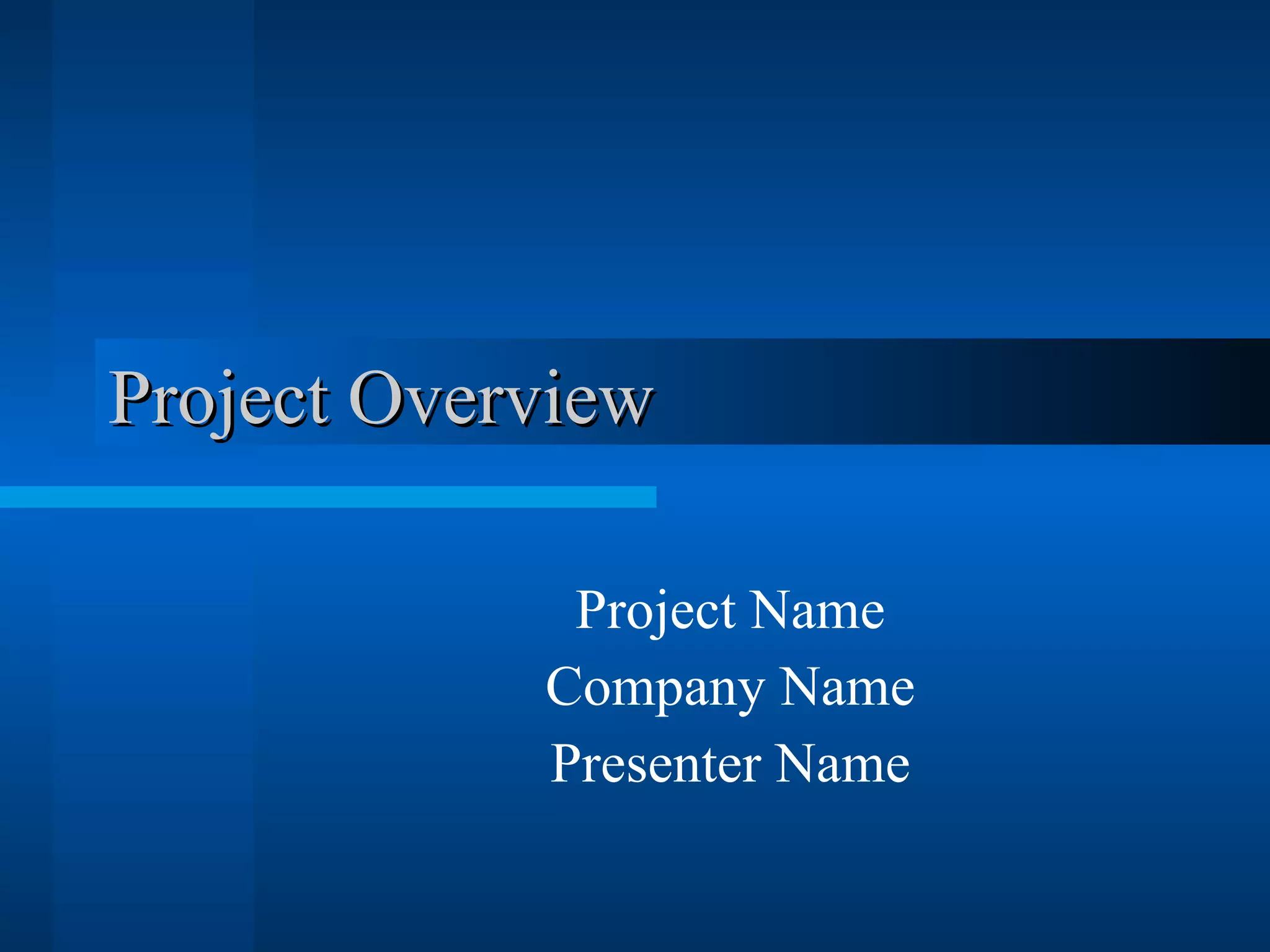 Project Overview

Project Name
Company Name
Presenter Name